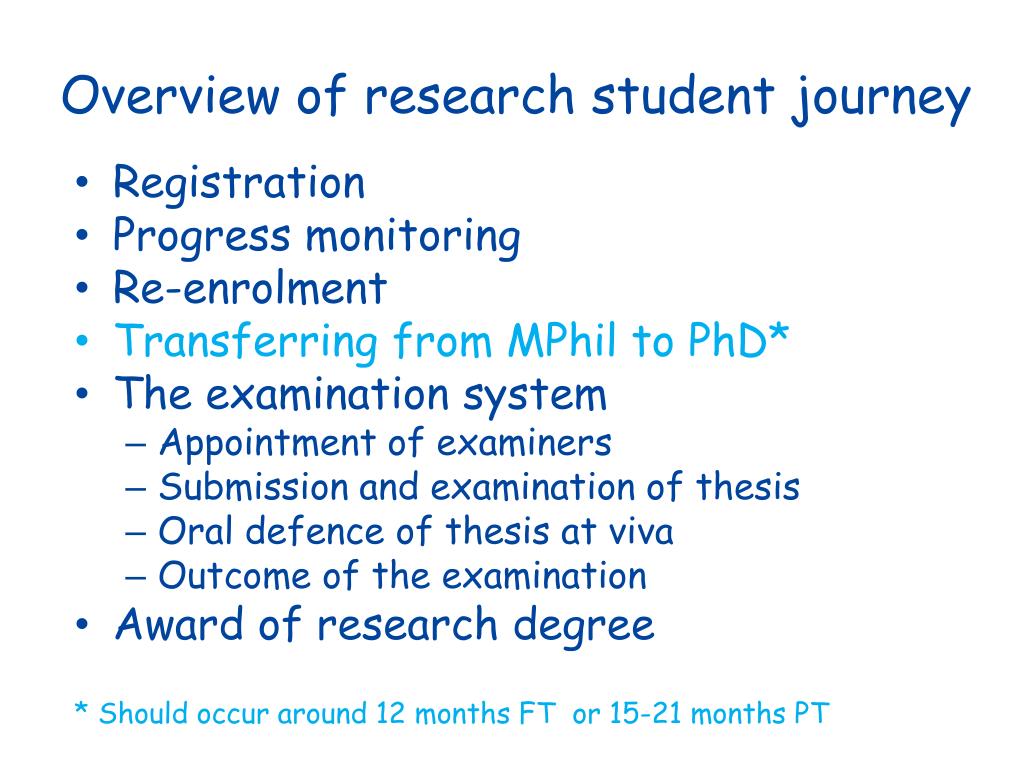 Overview of research student journey

• Registration
• Progress monitoring
• Re-enrolment
• Transferring from MPhil to PhD*
• The examination system
  – Appointment of examiners
  – Submission and examination of thesis
  – Oral defence of thesis at viva
  – Outcome of the examination
• Award of research degree

* Should occur around 12 months FT or 15-21 months PT